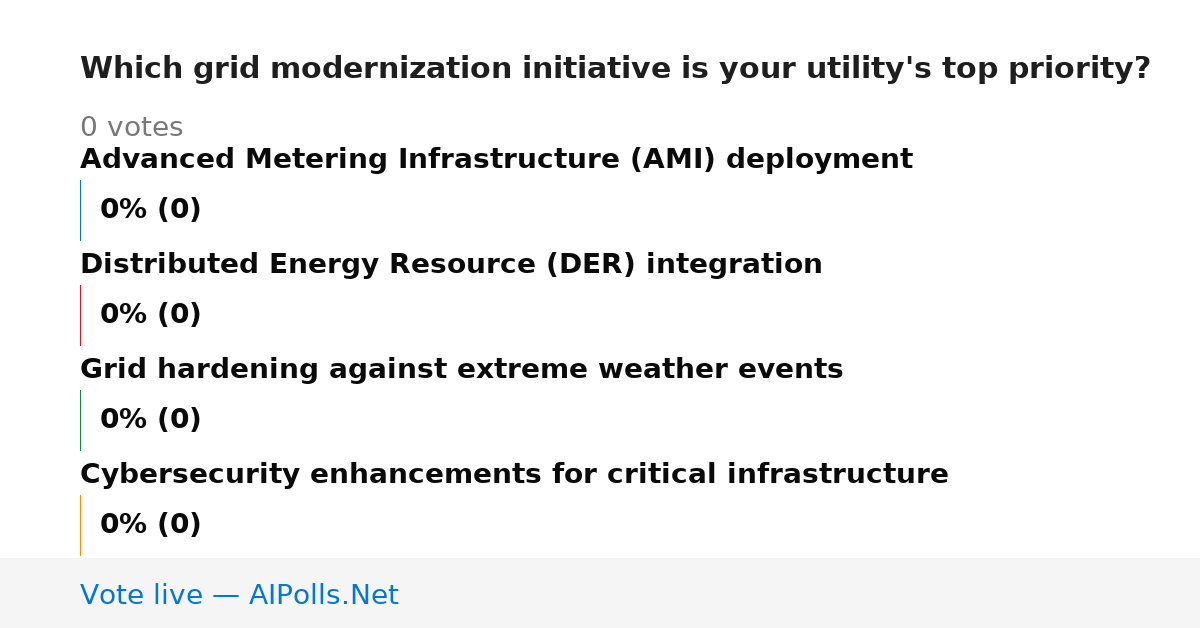 Which grid modernization initiative is your utility's top priority?

0 votes

Advanced Metering Infrastructure (AMI) deployment

0% (0)

Distributed Energy Resource (DER) integration

0% (0)

Grid hardening against extreme weather events

0% (0)

Cybersecurity enhancements for critical infrastructure

0% (0)

Vote live — AIPolls.Net